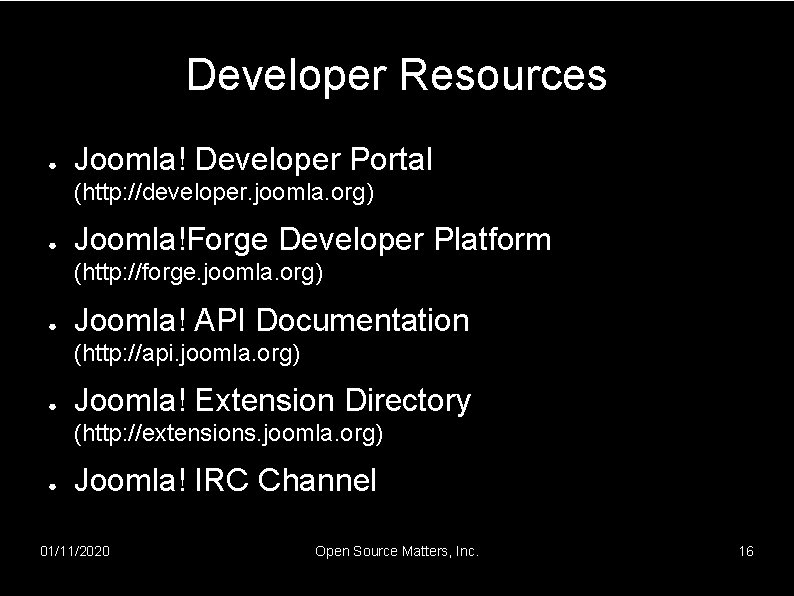 Developer Resources

• Joomla! Developer Portal
(http://developer.joomla.org)

• Joomla!Forge Developer Platform
(http://forge.joomla.org)

• Joomla! API Documentation
(http://api.joomla.org)

• Joomla! Extension Directory
(http://extensions.joomla.org)

• Joomla! IRC Channel

01/11/2020 Open Source Matters, Inc. 16